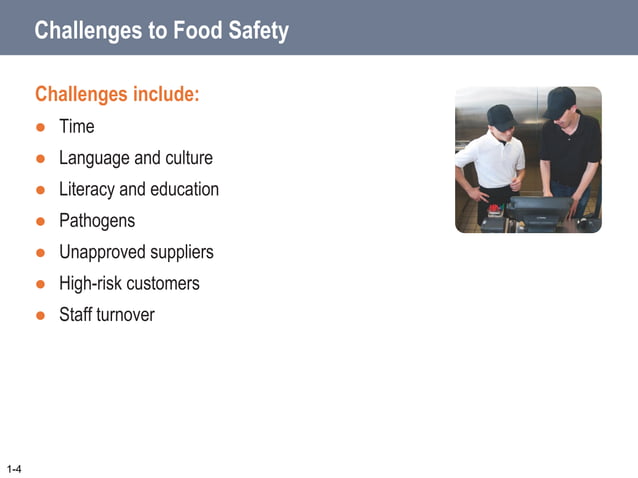 Challenges to Food Safety

Challenges include:

- Time
- Language and culture
- Literacy and education
- Pathogens
- Unapproved suppliers
- High-risk customers
- Staff turnover

1-4